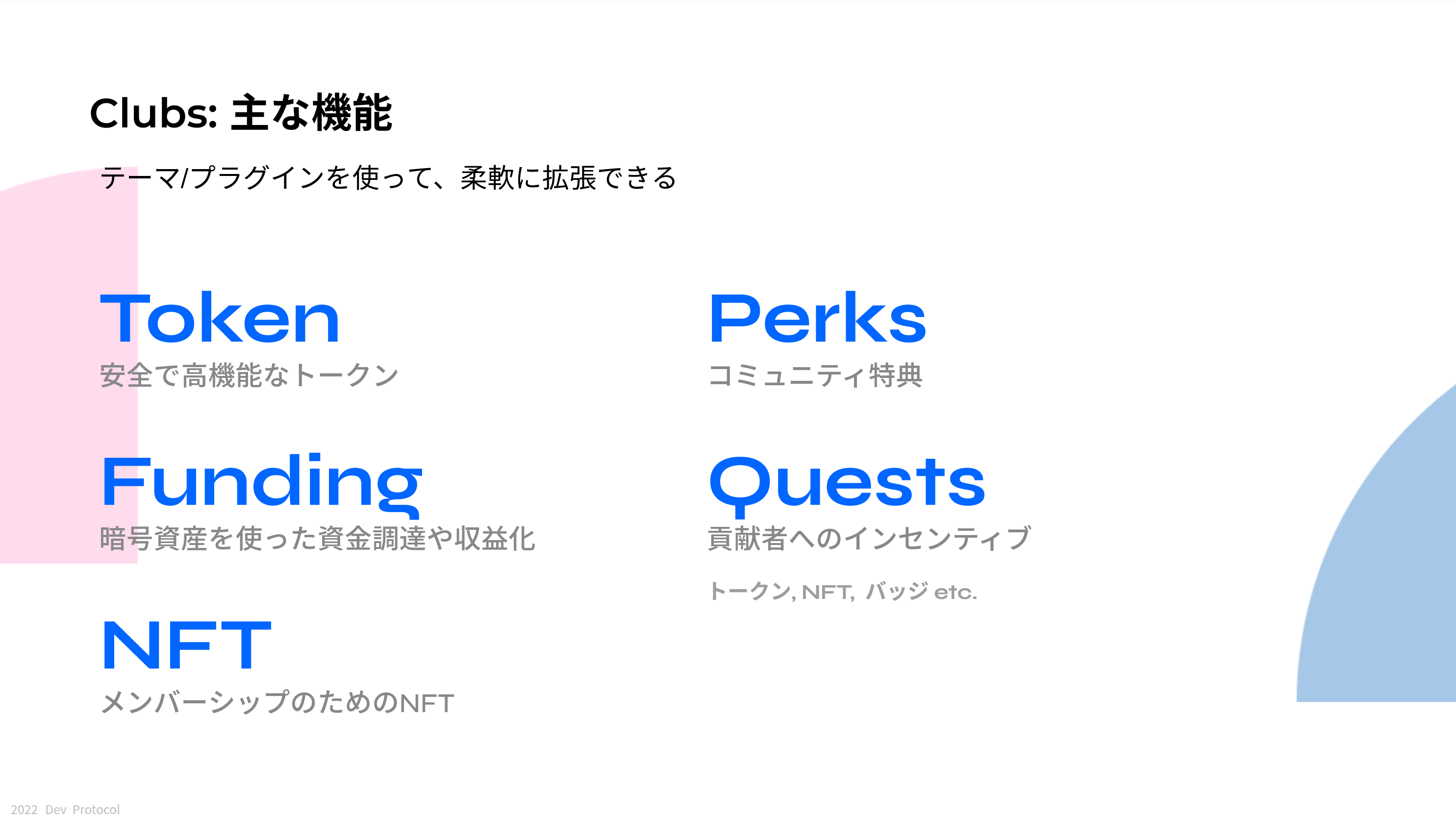 Clubs: 主な機能

テーマ/プラグインを使って、柔軟に拡張できる

Token
安全で高機能なトークン

Funding
暗号資産を使った資金調達や収益化

NFT
メンバーシップのためのNFT

Perks
コミュニティ特典

Quests
貢献者へのインセンティブ

トークン, NFT, バッジ etc.

2022 Dev Protocol